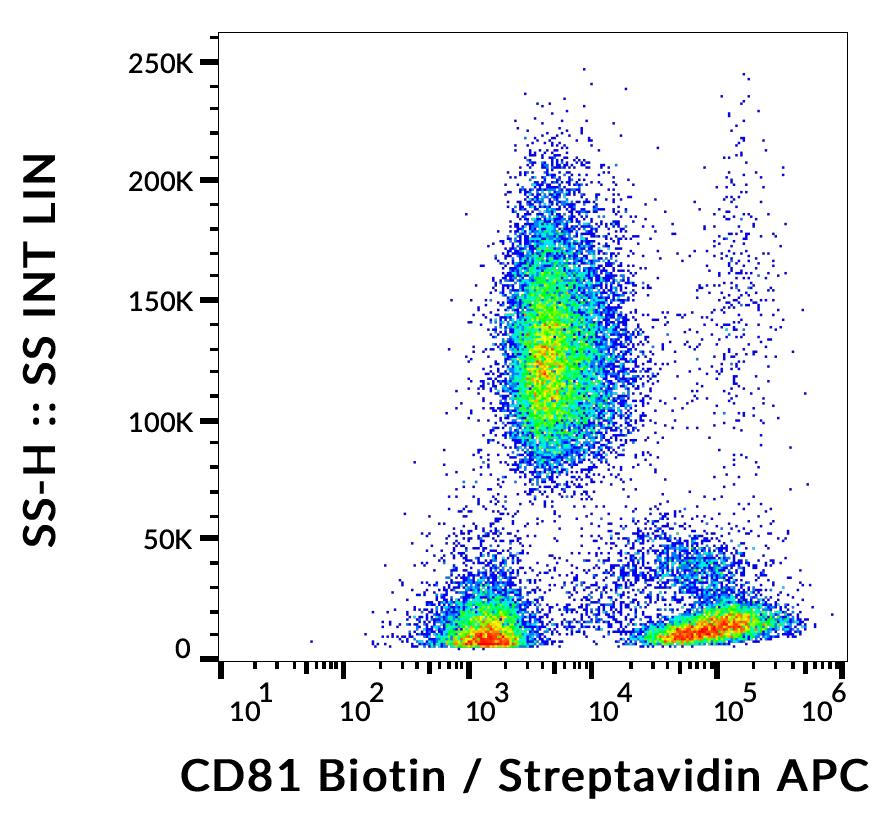 SS-H :: SS INT LIN

250K
200K
150K
100K
50K
0

$10^1$ $10^2$ $10^3$ $10^4$ $10^5$ $10^6$

CD81 Biotin / Streptavidin APC